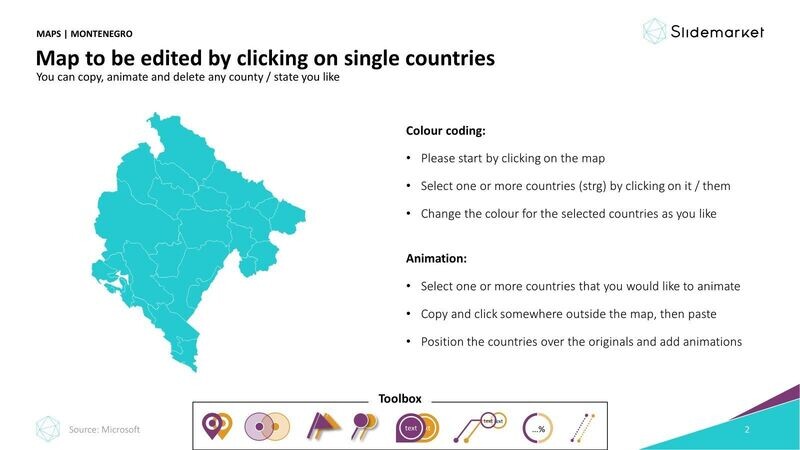 MAPS | MONTENEGRO

Slidemarket

Map to be edited by clicking on single countries

You can copy, animate and delete any county / state you like

Colour coding:

• Please start by clicking on the map

• Select one or more countries (strg) by clicking on it / them

• Change the colour for the selected countries as you like

Animation:

• Select one or more countries that you would like to animate

• Copy and click somewhere outside the map, then paste

• Position the countries over the originals and add animations

Toolbox

text text text

...%

Source: Microsoft

2